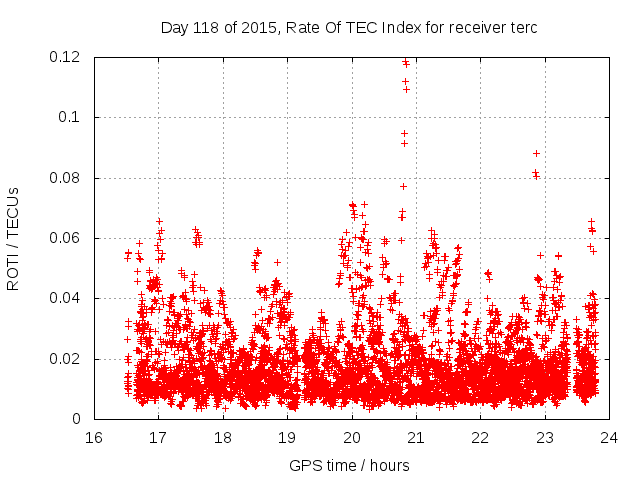 Day 118 of 2015, Rate Of TEC Index for receiver terc

ROTI / TECUs

0.12
0.1
0.08
0.06
0.04
0.02
0

16 17 18 19 20 21 22 23 24

GPS time / hours